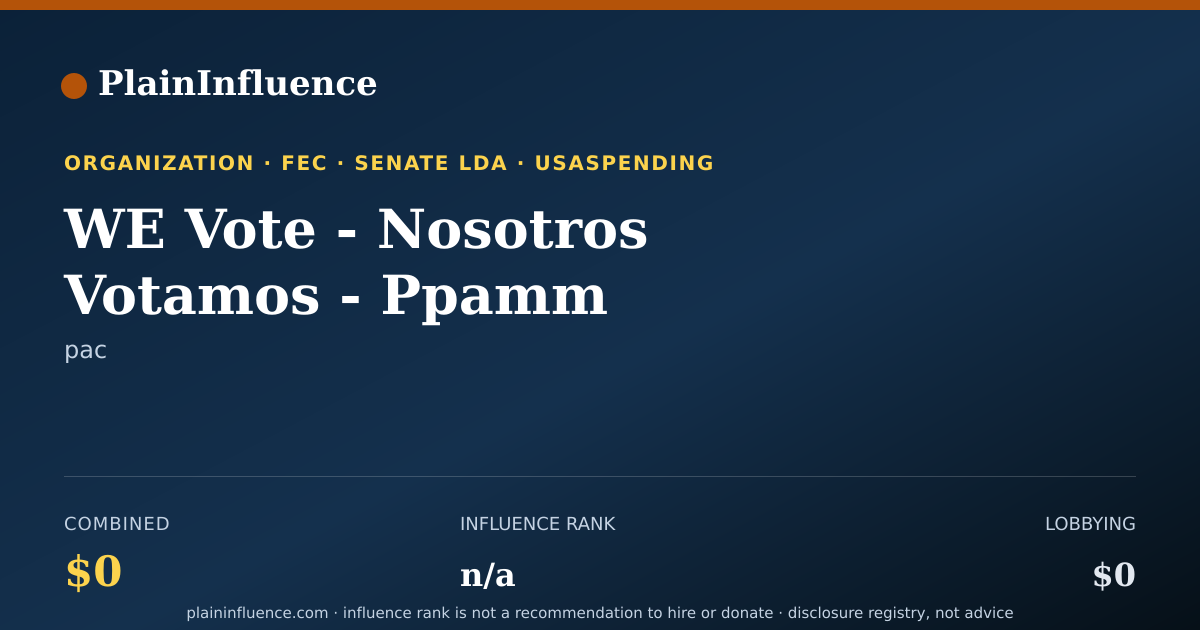 PlainInfluence

ORGANIZATION · FEC · SENATE LDA · USASPENDING

WE Vote - Nosotros Votamos - Ppamm

pac

COMBINED
$0

INFLUENCE RANK
n/a

LOBBYING
$0

plaininfluence.com · influence rank is not a recommendation to hire or donate · disclosure registry, not advice